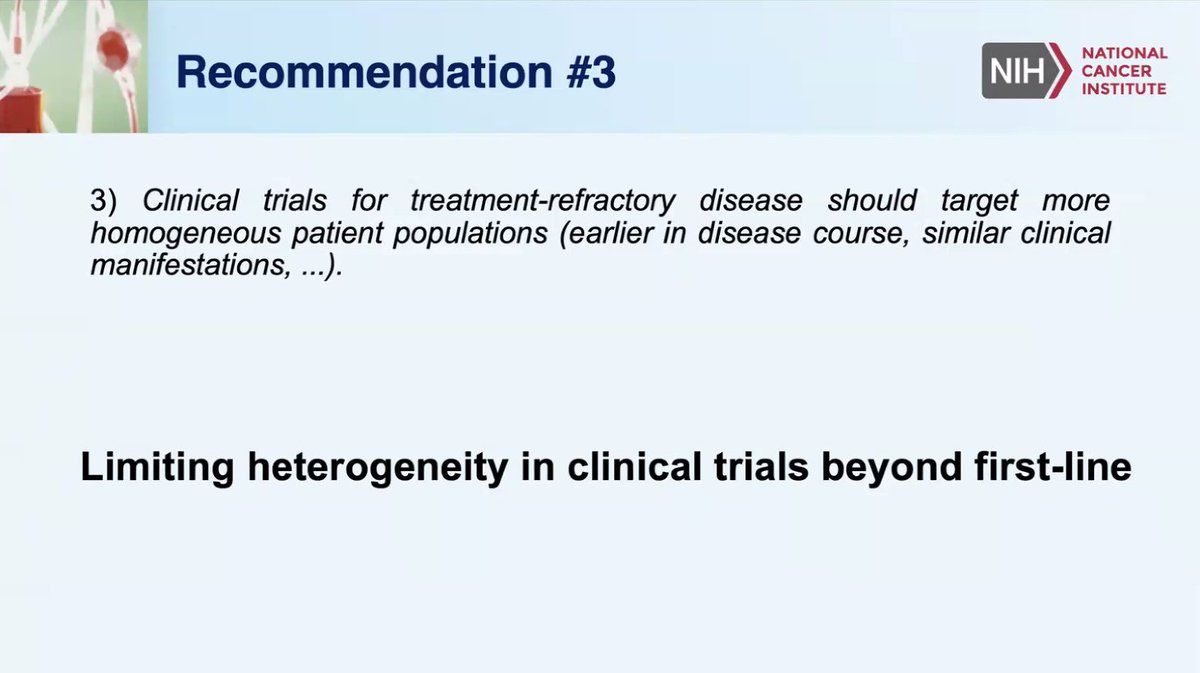 Recommendation #3

NIH NATIONAL CANCER INSTITUTE

3) Clinical trials for treatment-refractory disease should target more homogeneous patient populations (earlier in disease course, similar clinical manifestations, ...).

Limiting heterogeneity in clinical trials beyond first-line